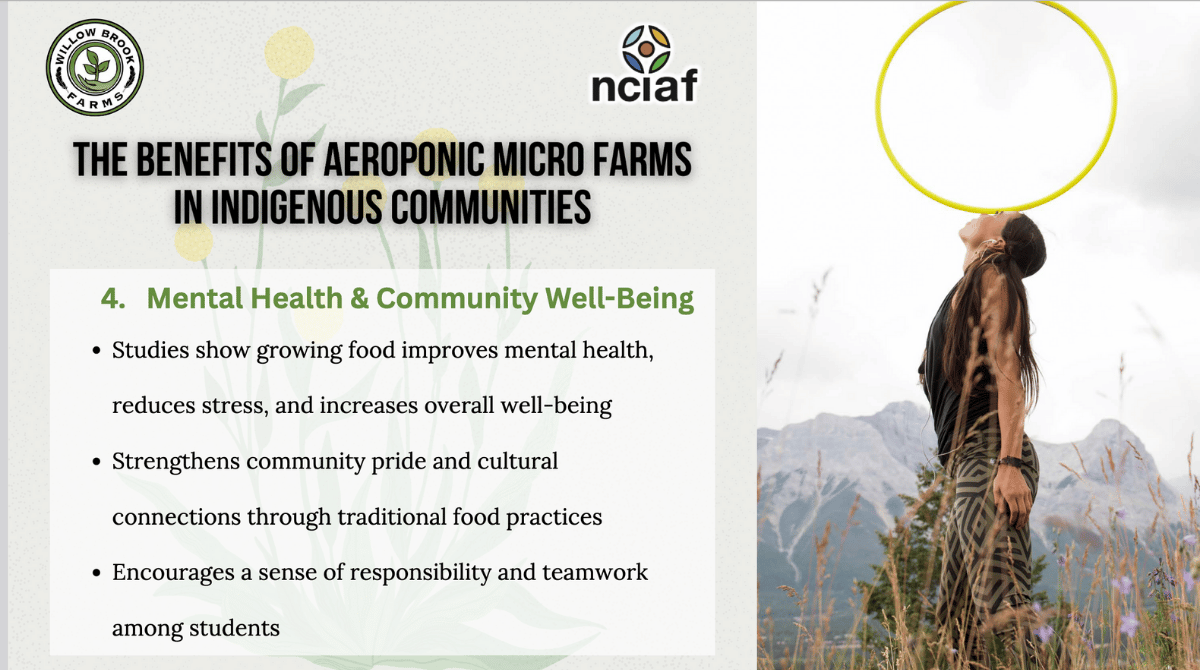 WILLOW BROOK FARMS

nciaf

THE BENEFITS OF AEROPONIC MICRO FARMS IN INDIGENOUS COMMUNITIES

4. Mental Health & Community Well-Being

• Studies show growing food improves mental health, reduces stress, and increases overall well-being

• Strengthens community pride and cultural connections through traditional food practices

• Encourages a sense of responsibility and teamwork among students